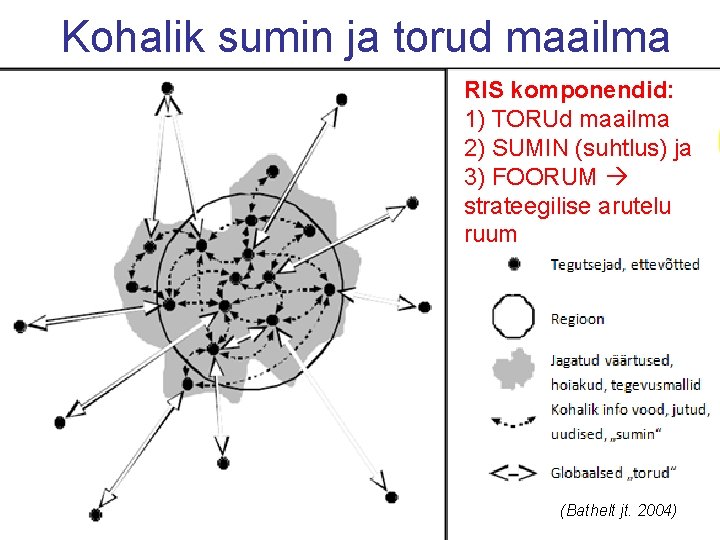 Kohalik sumin ja torud maailma

RIS komponendid:
1) TORUd maailma
2) SUMIN (suhtlus) ja
3) FOORUM → strateegilise arutelu ruum

Tegutsejad, ettevõtted

Regioon

Jagatud väärtused, hoiakud, tegevusmallid

Kohalik info vood, jutud, uudised, „sumin“

Globaalsed „torud“

(Bathelt jt. 2004)